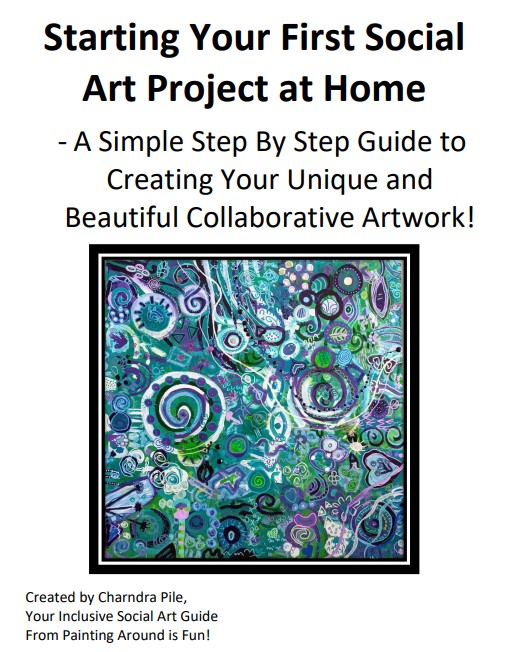 Starting Your First Social Art Project at Home

- A Simple Step By Step Guide to Creating Your Unique and Beautiful Collaborative Artwork!

Created by Charndra Pile,
Your Inclusive Social Art Guide
From Painting Around is Fun!